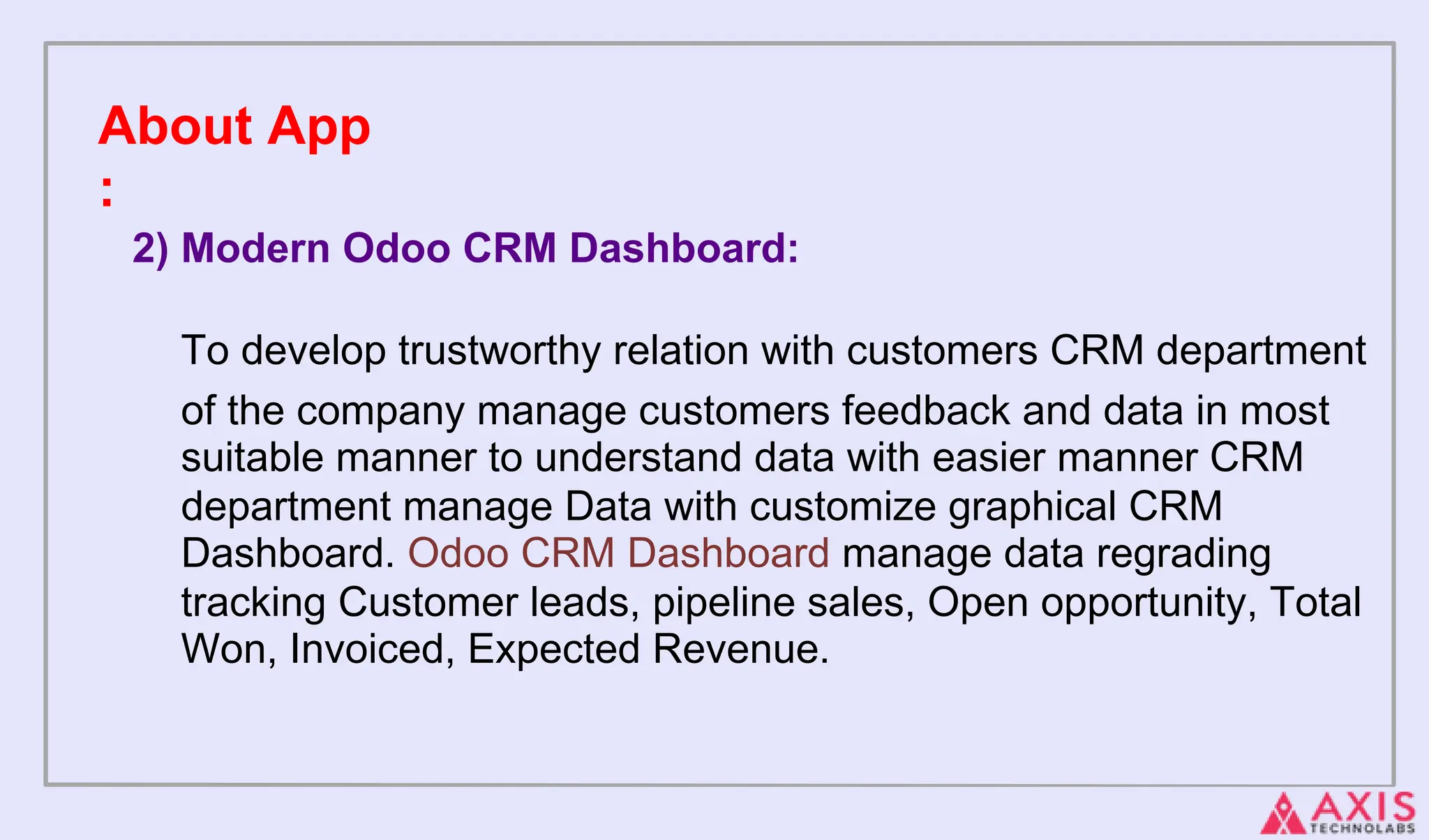 About App
:
2) Modern Odoo CRM Dashboard:

To develop trustworthy relation with customers CRM department of the company manage customers feedback and data in most suitable manner to understand data with easier manner CRM department manage Data with customize graphical CRM Dashboard. Odoo CRM Dashboard manage data regrading tracking Customer leads, pipeline sales, Open opportunity, Total Won, Invoiced, Expected Revenue.

AXIS
TECHNOLABS